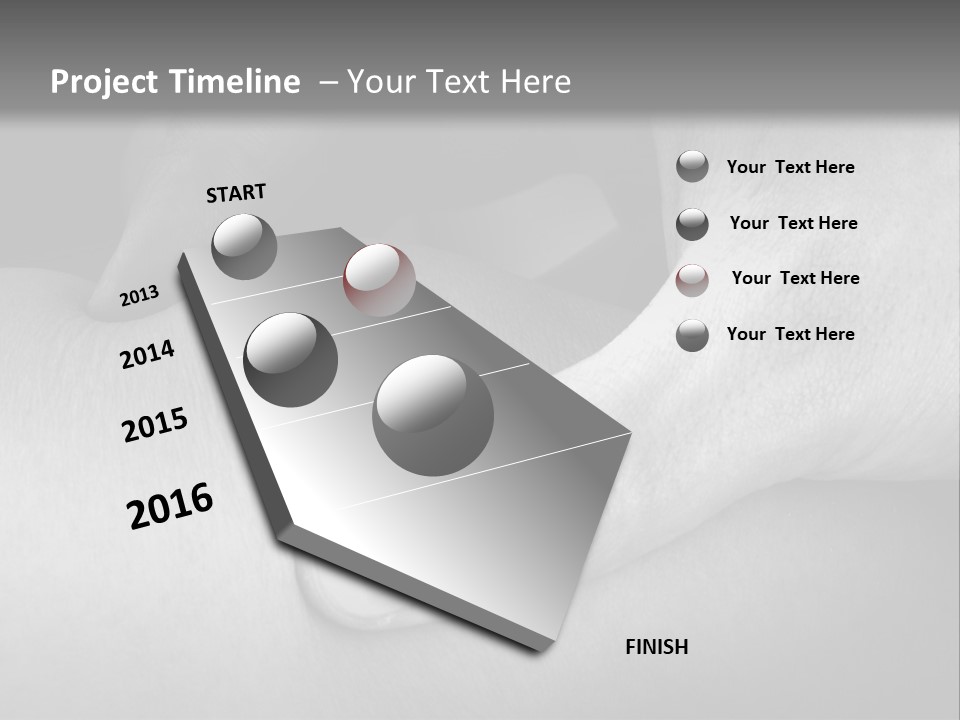 Project Timeline – Your Text Here

START

2013

2014

2015

2016

FINISH

Your Text Here

Your Text Here

Your Text Here

Your Text Here